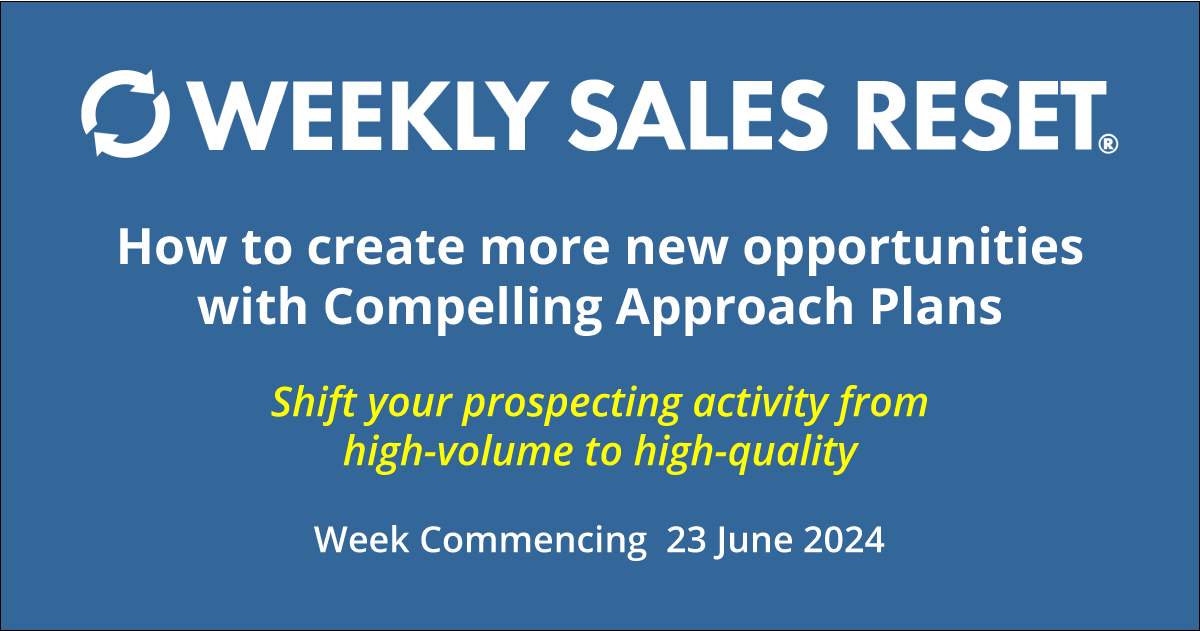 WEEKLY SALES RESET®

How to create more new opportunities with Compelling Approach Plans

Shift your prospecting activity from high-volume to high-quality

Week Commencing 23 June 2024